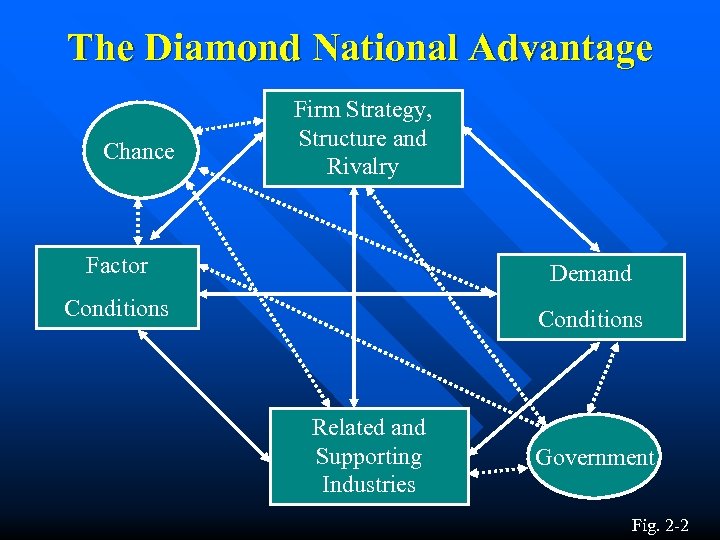 The Diamond National Advantage

Chance

Firm Strategy, Structure and Rivalry

Factor Conditions

Demand Conditions

Related and Supporting Industries

Government

Fig. 2-2